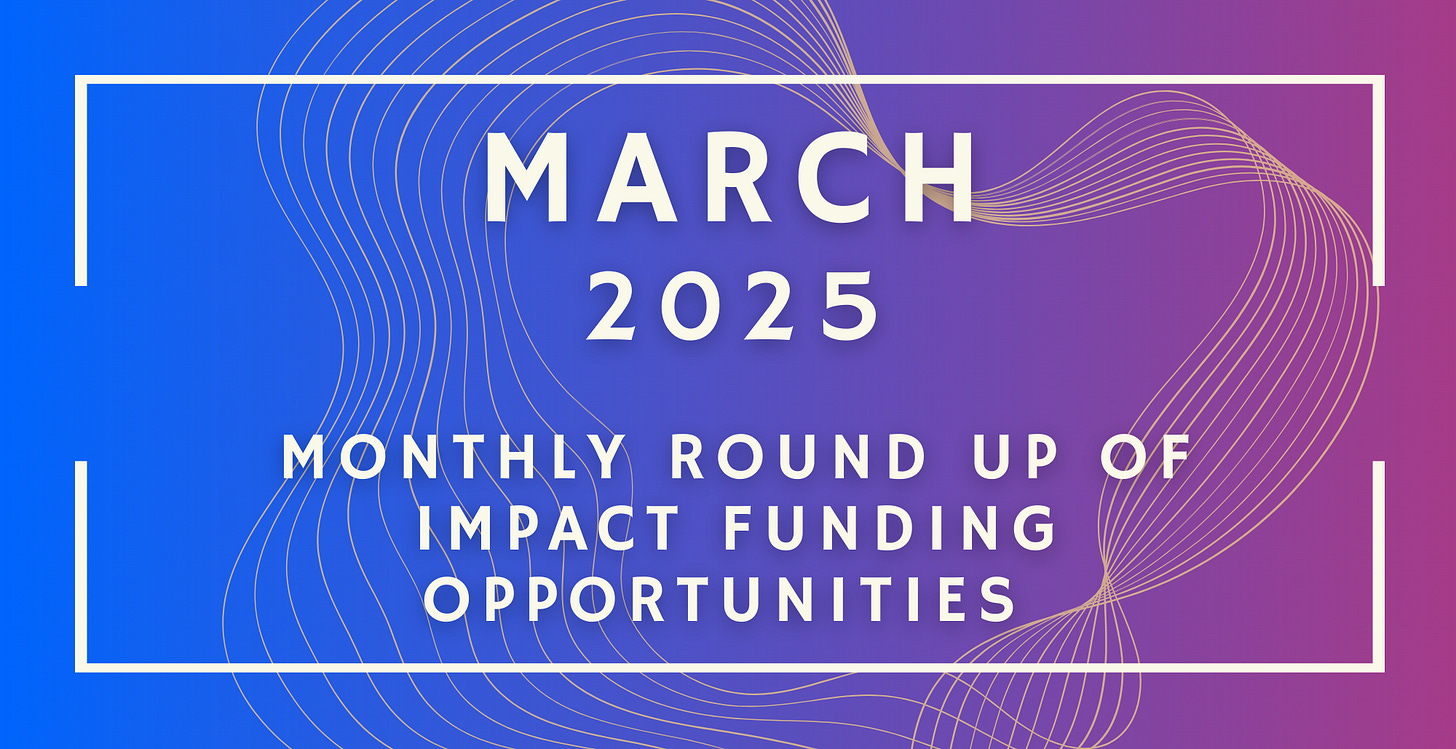 MARCH
2025

MONTHLY ROUND UP OF IMPACT FUNDING OPPORTUNITIES